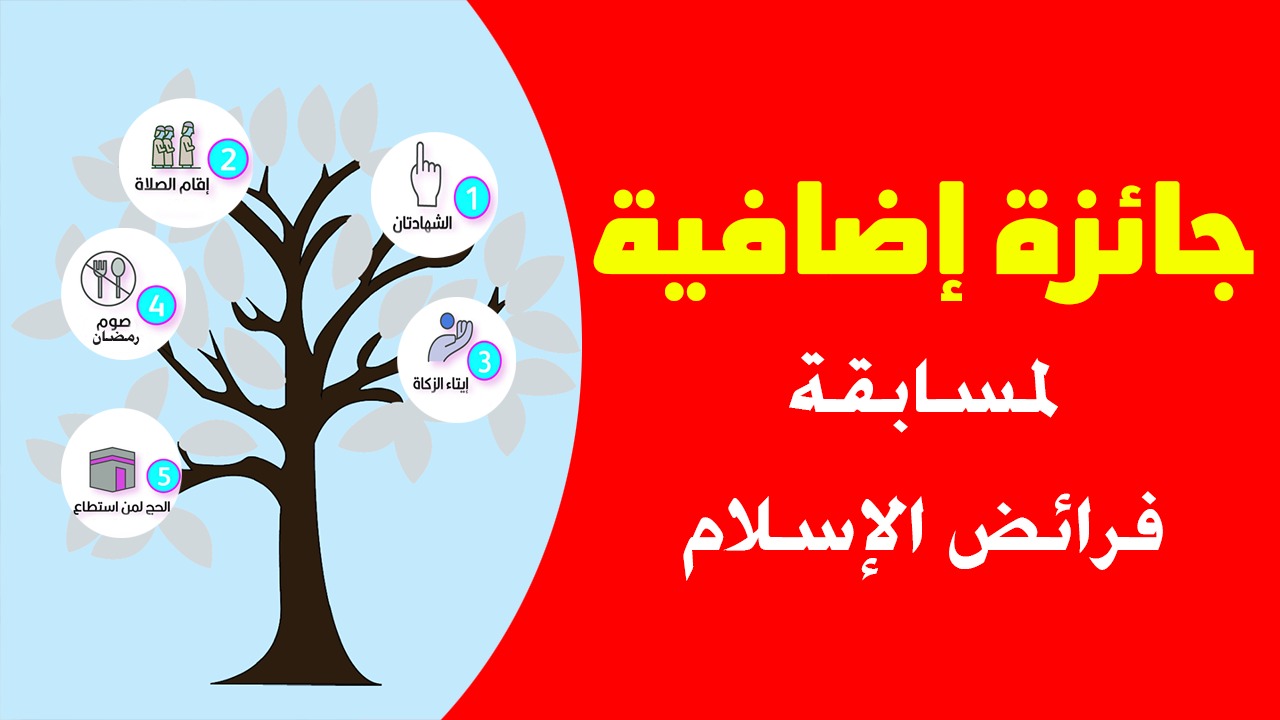 جائزة إضافية

لمسابقة

فرائض الإسلام

1
الشهادتان

2
إقام الصلاة

3
إيتاء الزكاة

4
صوم رمضان

5
الحج لمن استطاع